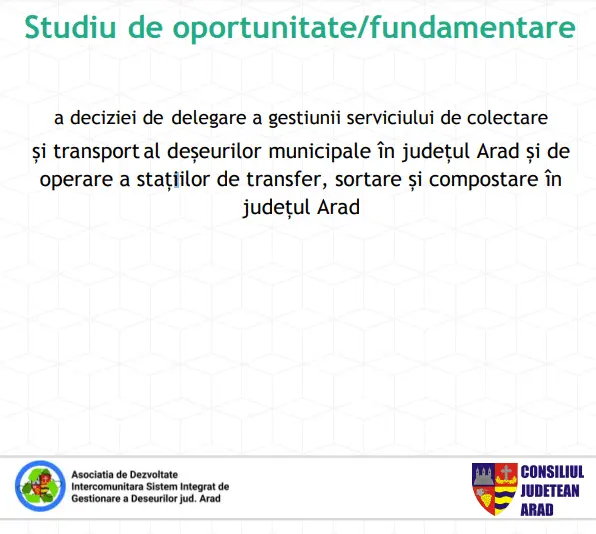 Studiu de oportunitate/fundamentare

a deciziei de delegare a gestiunii serviciului de colectare și transport al deșeurilor municipale în județul Arad și de operare a stațiilor de transfer, sortare și compostare în județul Arad

Asociatia de Dezvoltate Intercomunitara Sistem Integrat de Gestionare a Deseurilor jud. Arad

CONSILIUL JUDETEAN ARAD